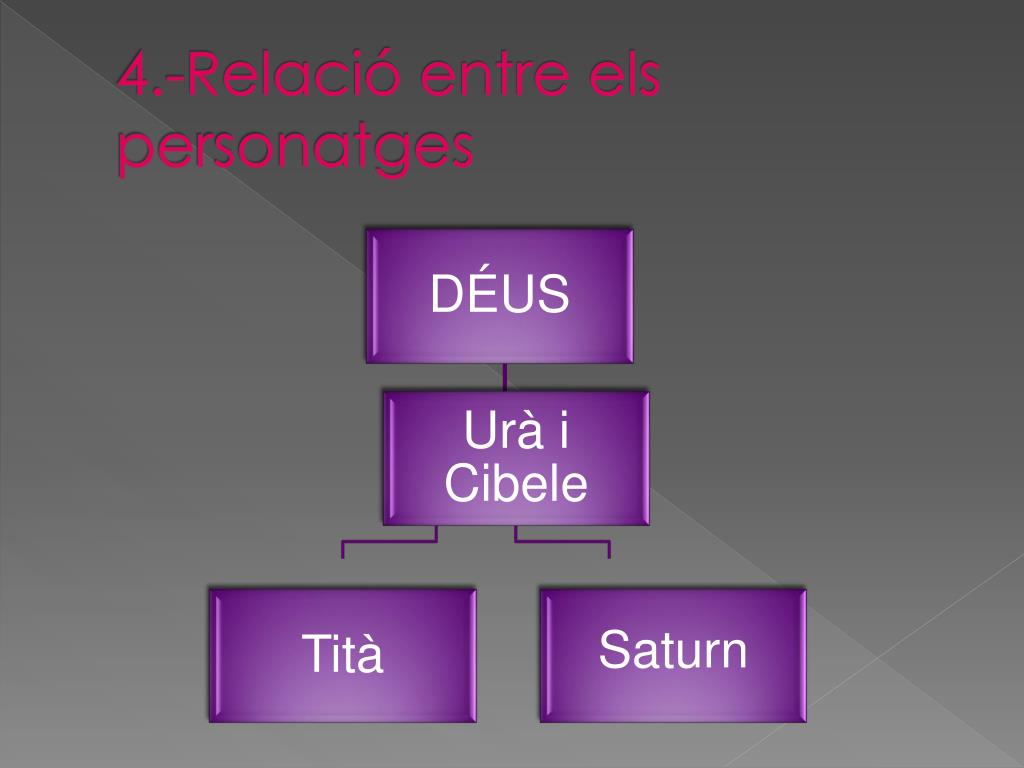 4.-Relació entre els personatges

DÉUS

Urà i Cibele

Tità

Saturn